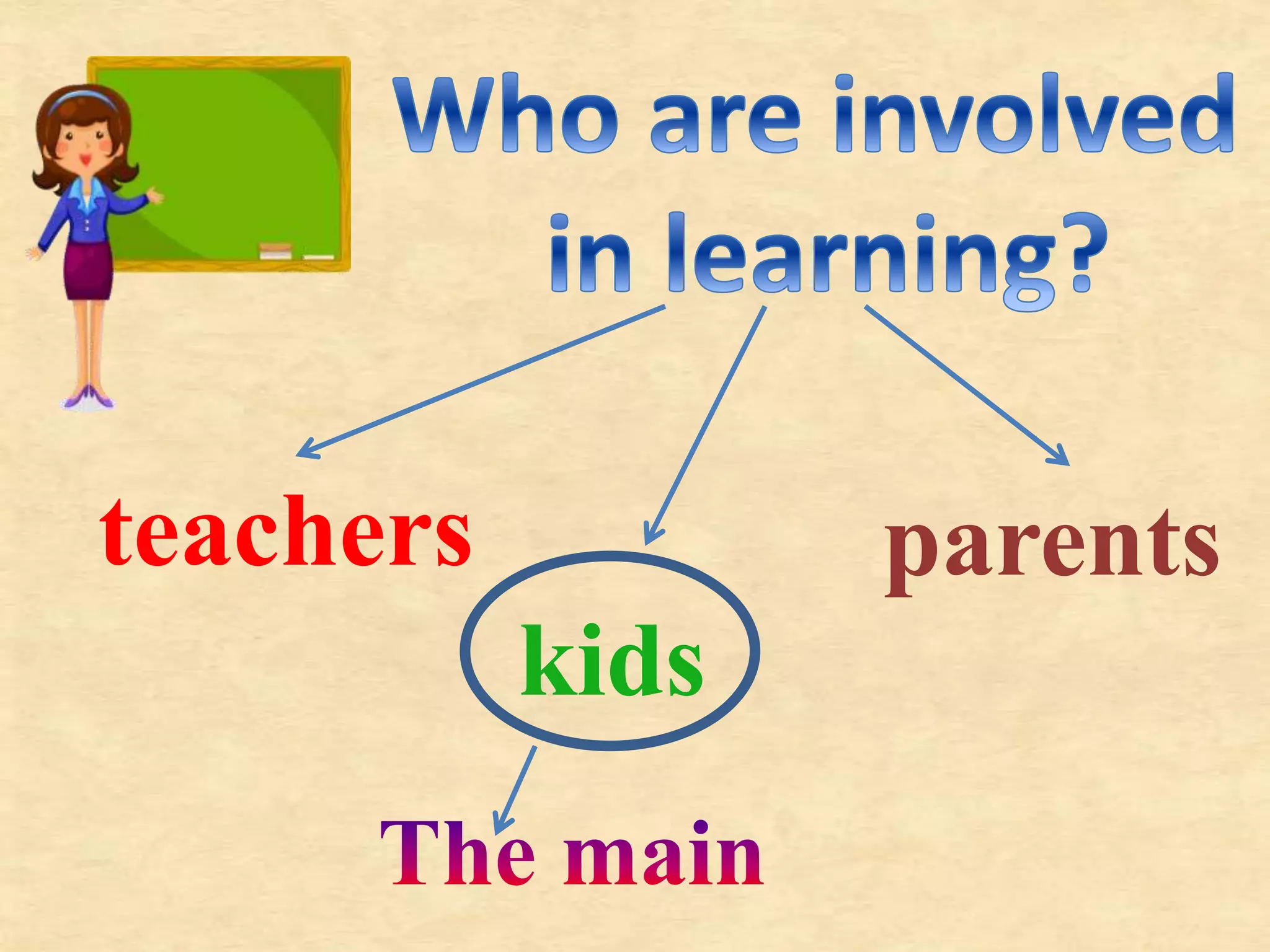 Who are involved in learning?

teachers

kids

parents

The main